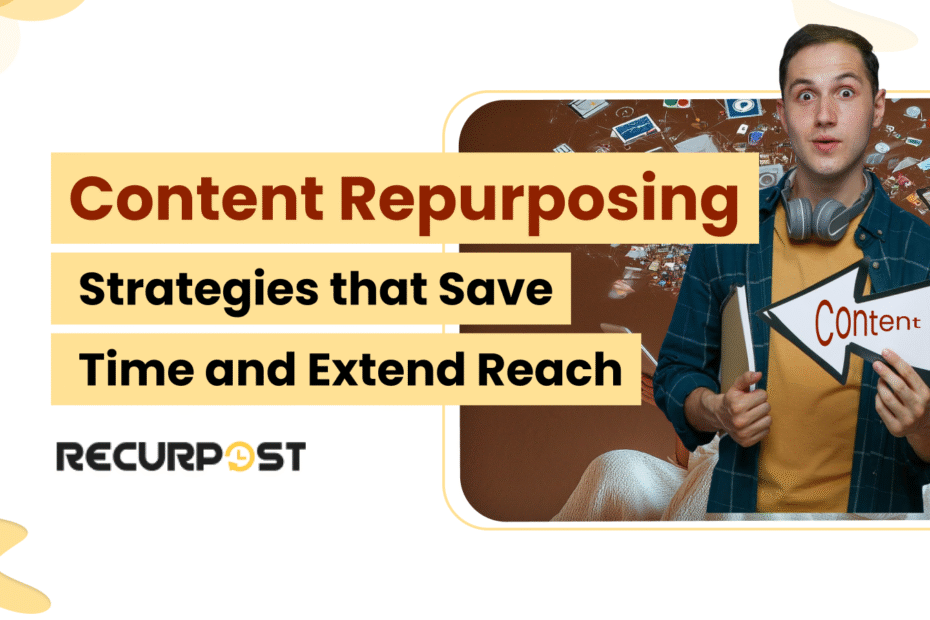 Content Repurposing
Strategies that Save Time and Extend Reach

RECURPOST

Content